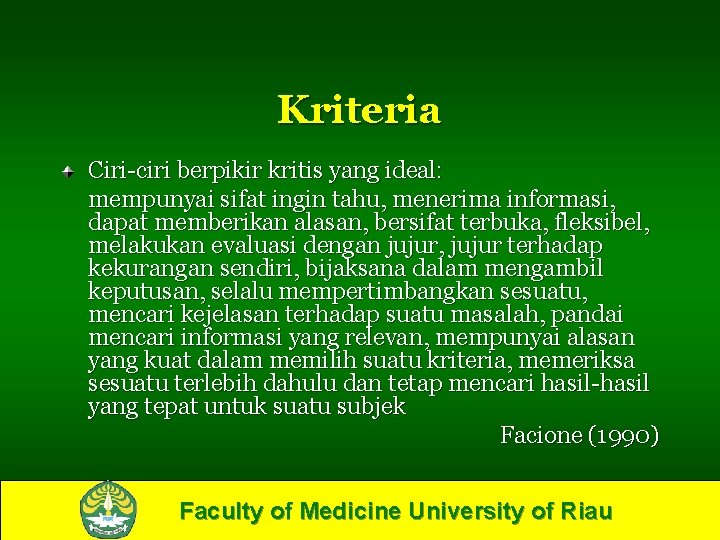 Kriteria

Ciri-ciri berpikir kritis yang ideal:
mempunyai sifat ingin tahu, menerima informasi, dapat memberikan alasan, bersifat terbuka, fleksibel, melakukan evaluasi dengan jujur, jujur terhadap kekurangan sendiri, bijaksana dalam mengambil keputusan, selalu mempertimbangkan sesuatu, mencari kejelasan terhadap suatu masalah, pandai mencari informasi yang relevan, mempunyai alasan yang kuat dalam memilih suatu kriteria, memeriksa sesuatu terlebih dahulu dan tetap mencari hasil-hasil yang tepat untuk suatu subjek

Facione (1990)

Faculty of Medicine University of Riau